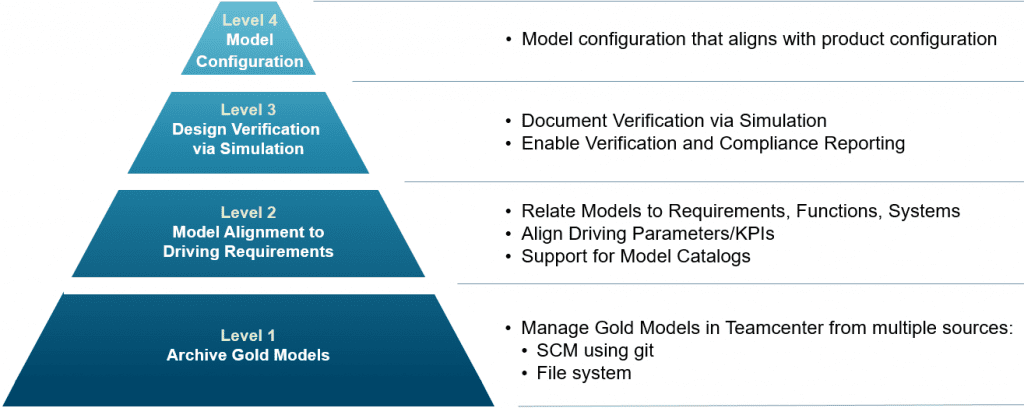 Level 4
Model Configuration

• Model configuration that aligns with product configuration

Level 3
Design Verification via Simulation

• Document Verification via Simulation
• Enable Verification and Compliance Reporting

Level 2
Model Alignment to Driving Requirements

• Relate Models to Requirements, Functions, Systems
• Align Driving Parameters/KPIs
• Support for Model Catalogs

Level 1
Archive Gold Models

• Manage Gold Models in Teamcenter from multiple sources:
• SCM using git
• File system